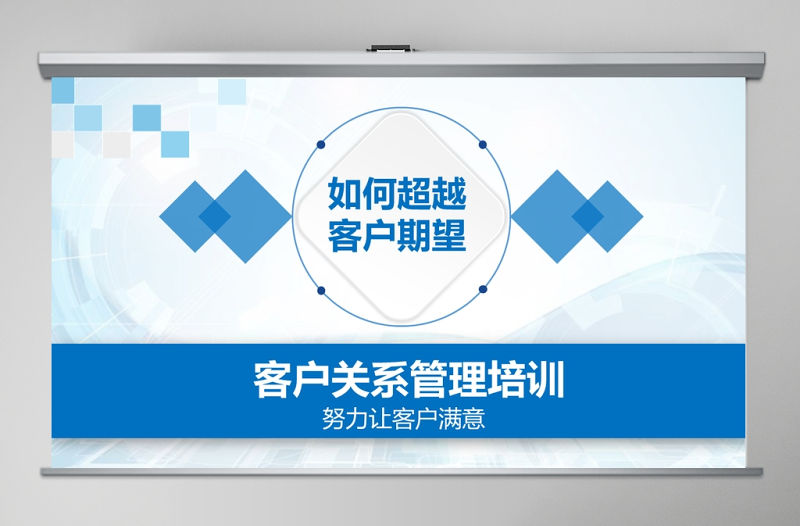 如何超越
客户期望

客户关系管理培训
努力让客户满意